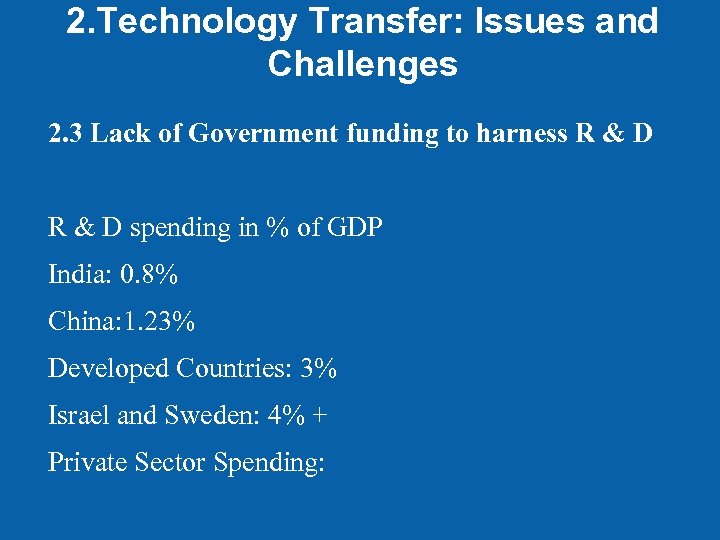 2.Technology Transfer: Issues and Challenges

2.3 Lack of Government funding to harness R & D

R & D spending in % of GDP

India: 0.8%

China:1.23%

Developed Countries: 3%

Israel and Sweden: 4% +

Private Sector Spending: